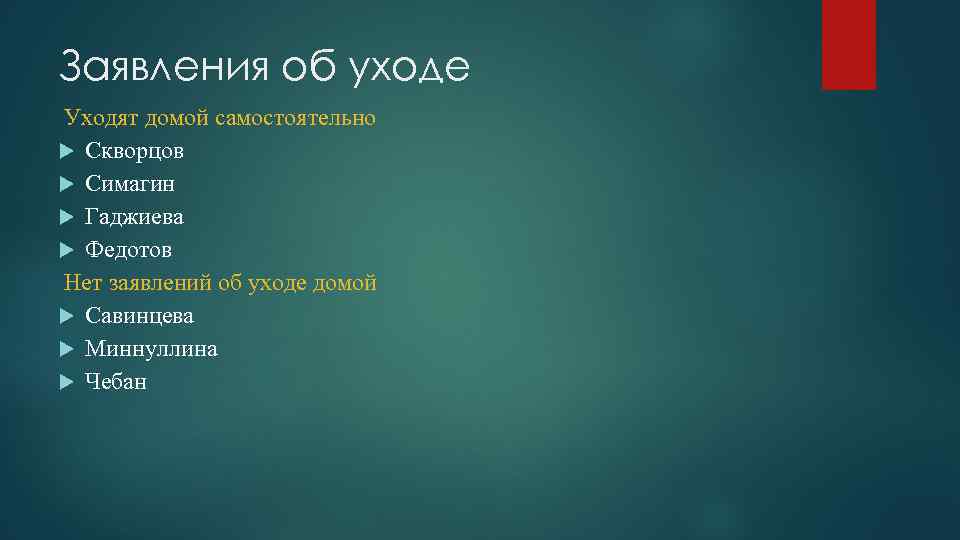 Заявления об уходе

Уходят домой самостоятельно

Скворцов

Симагин

Гаджиева

Федотов

Нет заявлений об уходе домой

Савинцева

Миннуллина

Чебан